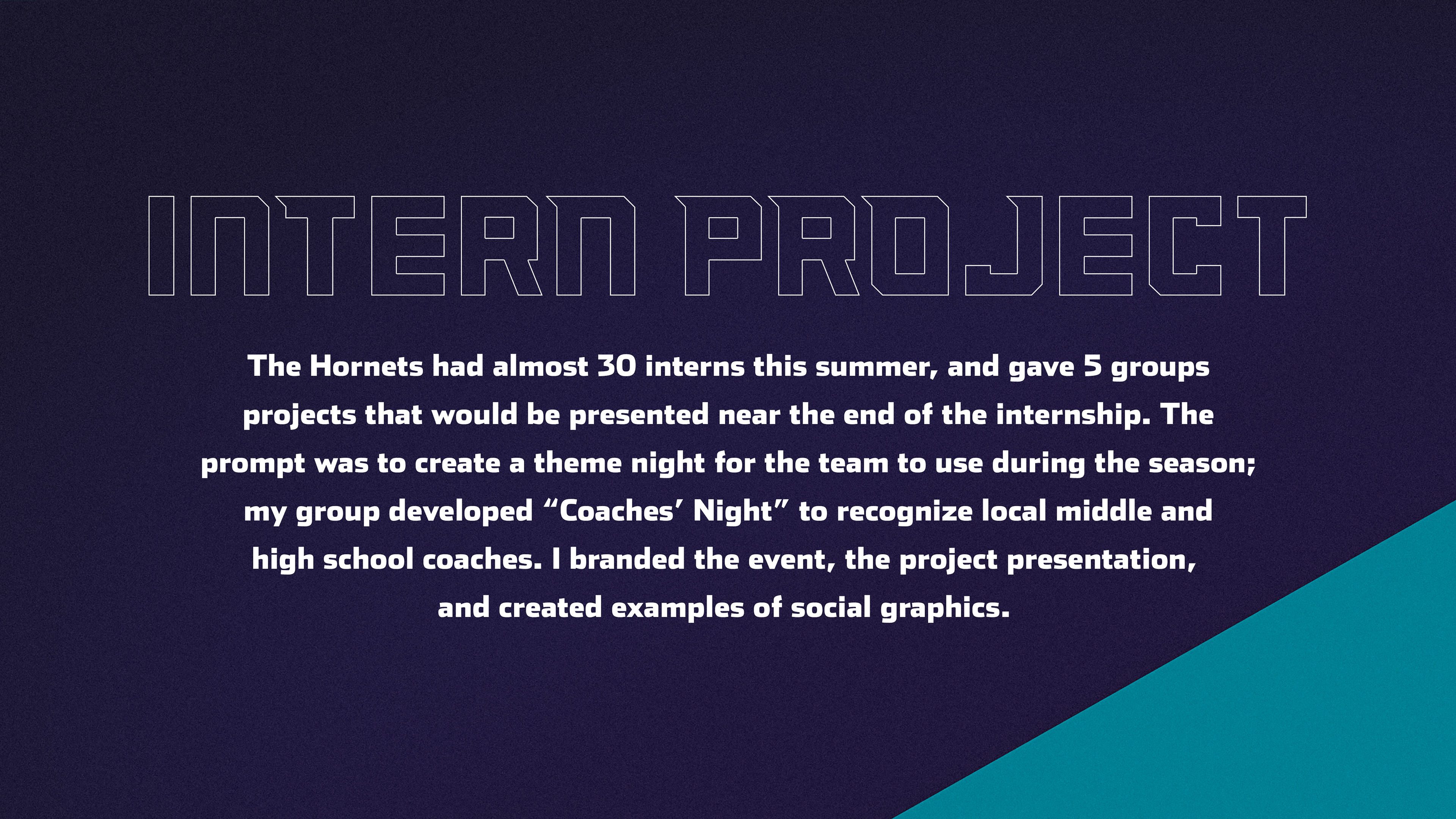 INTERN PROJECT

The Hornets had almost 30 interns this summer, and gave 5 groups projects that would be presented near the end of the internship. The prompt was to create a theme night for the team to use during the season; my group developed “Coaches’ Night” to recognize local middle and high school coaches. I branded the event, the project presentation, and created examples of social graphics.